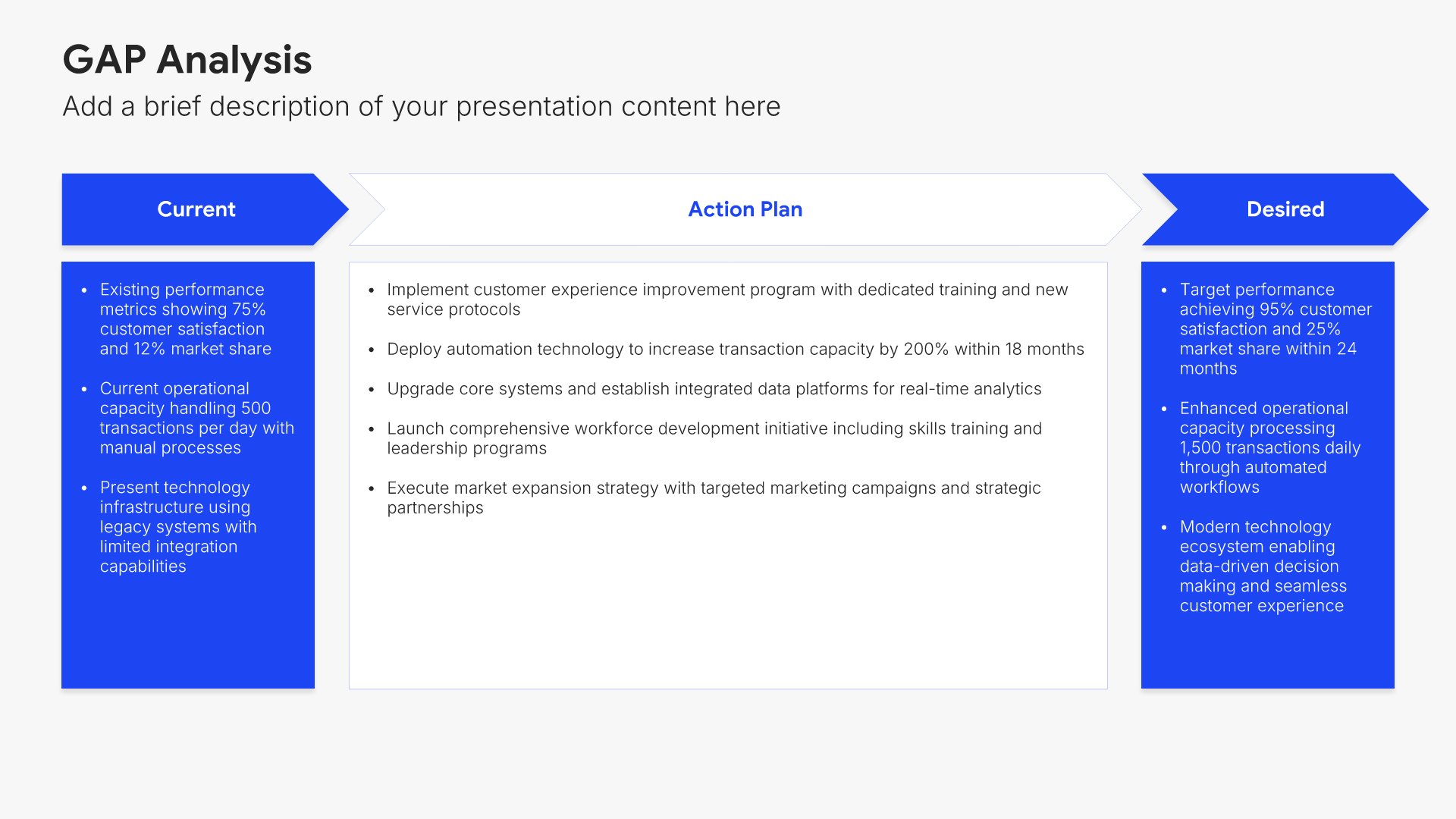 GAP Analysis

Add a brief description of your presentation content here

Current

• Existing performance metrics showing 75% customer satisfaction and 12% market share

• Current operational capacity handling 500 transactions per day with manual processes

• Present technology infrastructure using legacy systems with limited integration capabilities

Action Plan

• Implement customer experience improvement program with dedicated training and new service protocols

• Deploy automation technology to increase transaction capacity by 200% within 18 months

• Upgrade core systems and establish integrated data platforms for real-time analytics

• Launch comprehensive workforce development initiative including skills training and leadership programs

• Execute market expansion strategy with targeted marketing campaigns and strategic partnerships

Desired

• Target performance achieving 95% customer satisfaction and 25% market share within 24 months

• Enhanced operational capacity processing 1,500 transactions daily through automated workflows

• Modern technology ecosystem enabling data-driven decision making and seamless customer experience